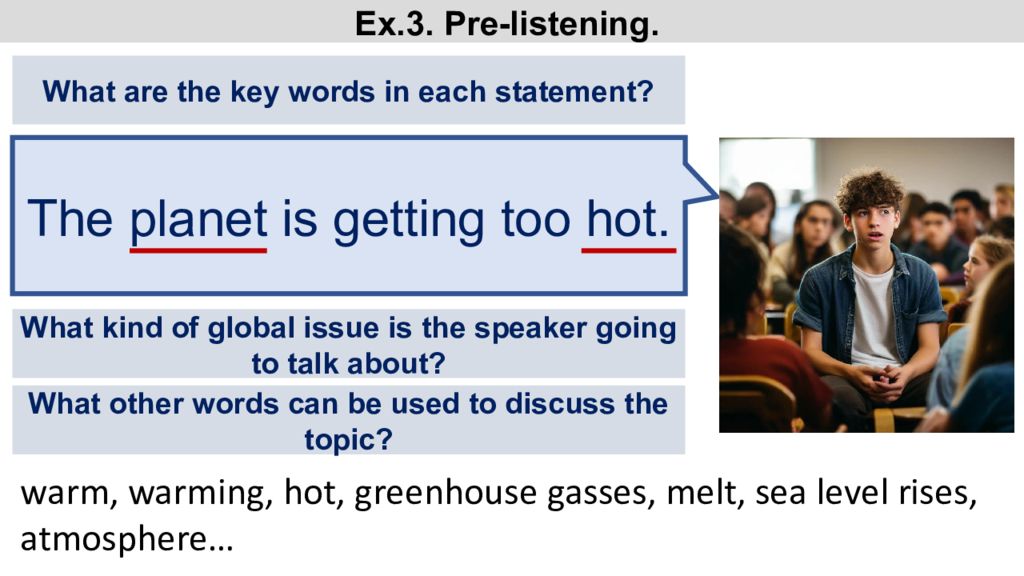 Ex.3. Pre-listening.

What are the key words in each statement?

The planet is getting too hot.

What kind of global issue is the speaker going to talk about?

What other words can be used to discuss the topic?

warm, warming, hot, greenhouse gasses, melt, sea level rises, atmosphere…